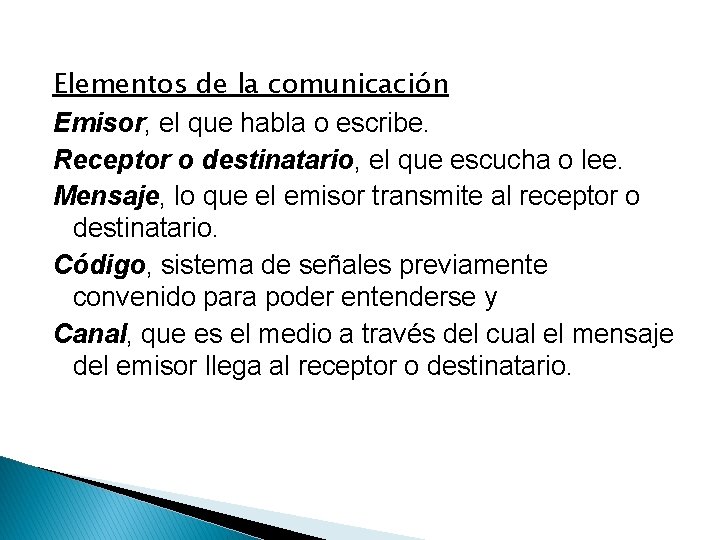 Elementos de la comunicación

Emisor, el que habla o escribe.

Receptor o destinatario, el que escucha o lee.

Mensaje, lo que el emisor transmite al receptor o destinatario.

Código, sistema de señales previamente convenido para poder entenderse y

Canal, que es el medio a través del cual el mensaje del emisor llega al receptor o destinatario.